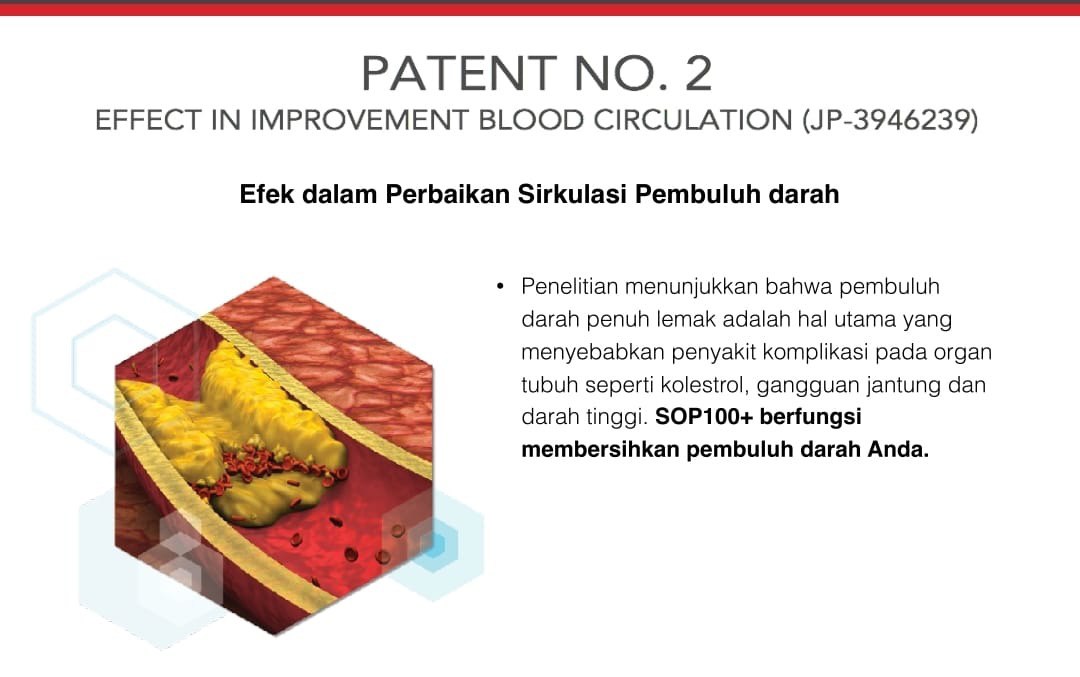 PATENT NO. 2
EFFECT IN IMPROVEMENT BLOOD CIRCULATION (JP-3946239)

Efek dalam Perbaikan Sirkulasi Pembuluh darah

• Penelitian menunjukkan bahwa pembuluh darah penuh lemak adalah hal utama yang menyebabkan penyakit komplikasi pada organ tubuh seperti kolestrol, gangguan jantung dan darah tinggi. SOP100+ berfungsi membersihkan pembuluh darah Anda.